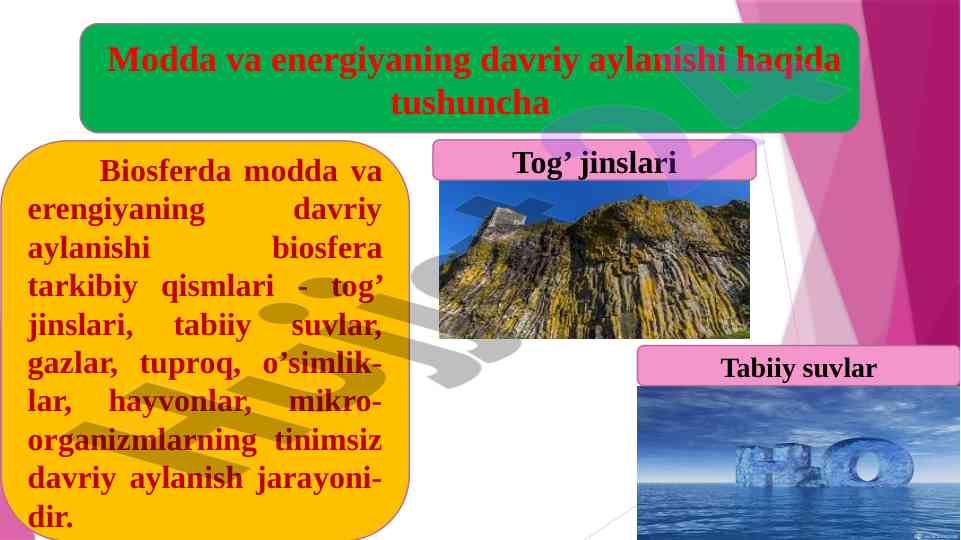 Modda va energiyaning davriy aylanishi haqida tushuncha

Biosferda modda va erengiyaning davriy aylanishi biosfera tarkibiy qismlari - tog’ jinslari, tabiiy suvlar, gazlar, tuproq, o’simliklar, hayvonlar, mikroorganizmlarning tinimsiz davriy aylanish jarayonidir.

Tog’ jinslari

Tabiiy suvlar

$H_2O$